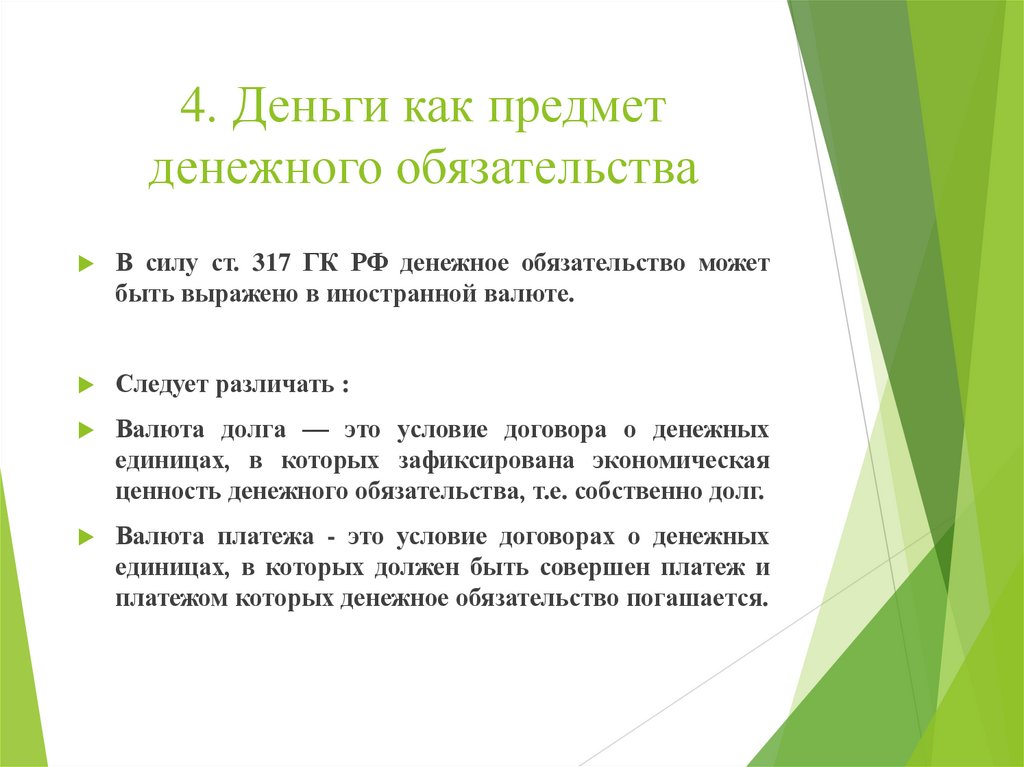 4. Деньги как предмет денежного обязательства

В силу ст. 317 ГК РФ денежное обязательство может быть выражено в иностранной валюте.

Следует различать :

Валюта долга — это условие договора о денежных единицах, в которых зафиксирована экономическая ценность денежного обязательства, т.е. собственно долг.

Валюта платежа - это условие договорах о денежных единицах, в которых должен быть совершен платеж и платежом которых денежное обязательство погашается.